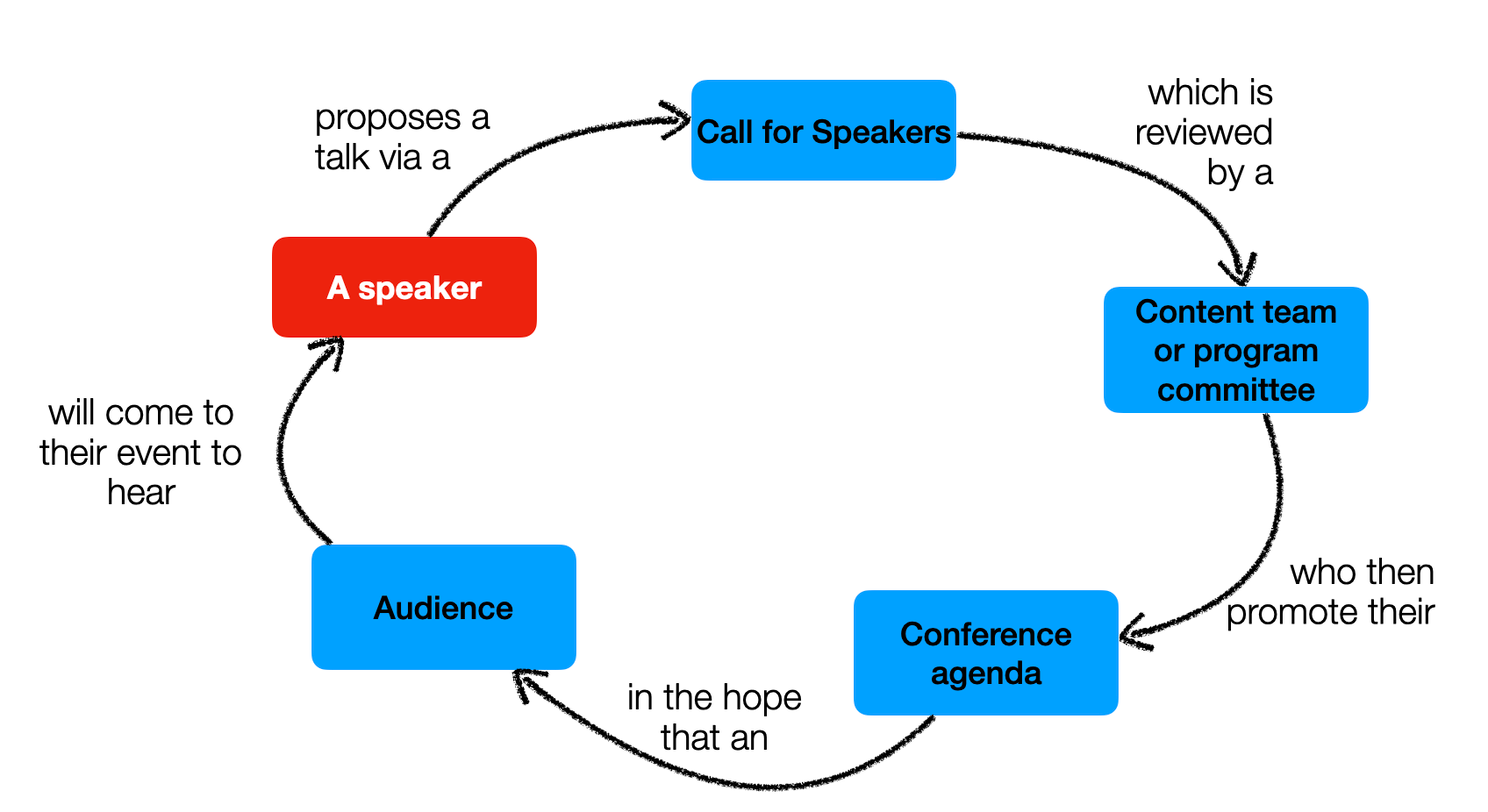 A speaker

proposes a talk via a

Call for Speakers

which is reviewed by a

Content team or program committee

who then promote their

Conference agenda

in the hope that an

Audience

will come to their event to hear